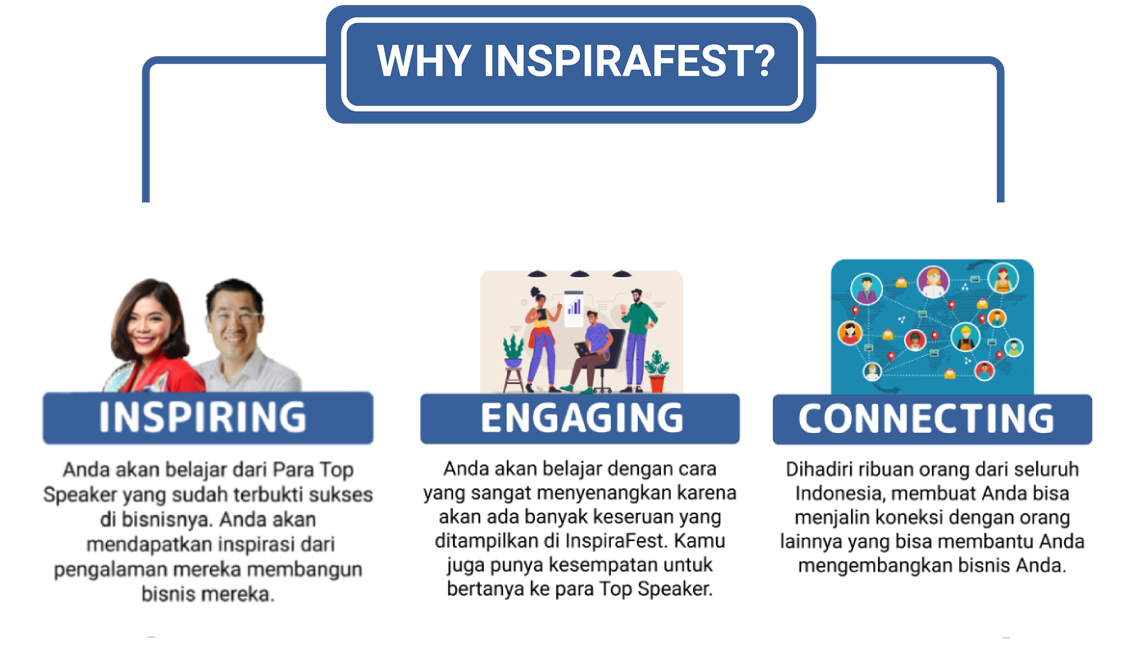 WHY INSPIRAFEST?

INSPIRING

Anda akan belajar dari Para Top Speaker yang sudah terbukti sukses di bisnisnya. Anda akan mendapatkan inspirasi dari pengalaman mereka membangun bisnis mereka.

ENGAGING

Anda akan belajar dengan cara yang sangat menyenangkan karena akan ada banyak keseruan yang ditampilkan di InspiraFest. Kamu juga punya kesempatan untuk bertanya ke para Top Speaker.

CONNECTING

Dihadiri ribuan orang dari seluruh Indonesia, membuat Anda bisa menjalin koneksi dengan orang lainnya yang bisa membantu Anda mengembangkan bisnis Anda.